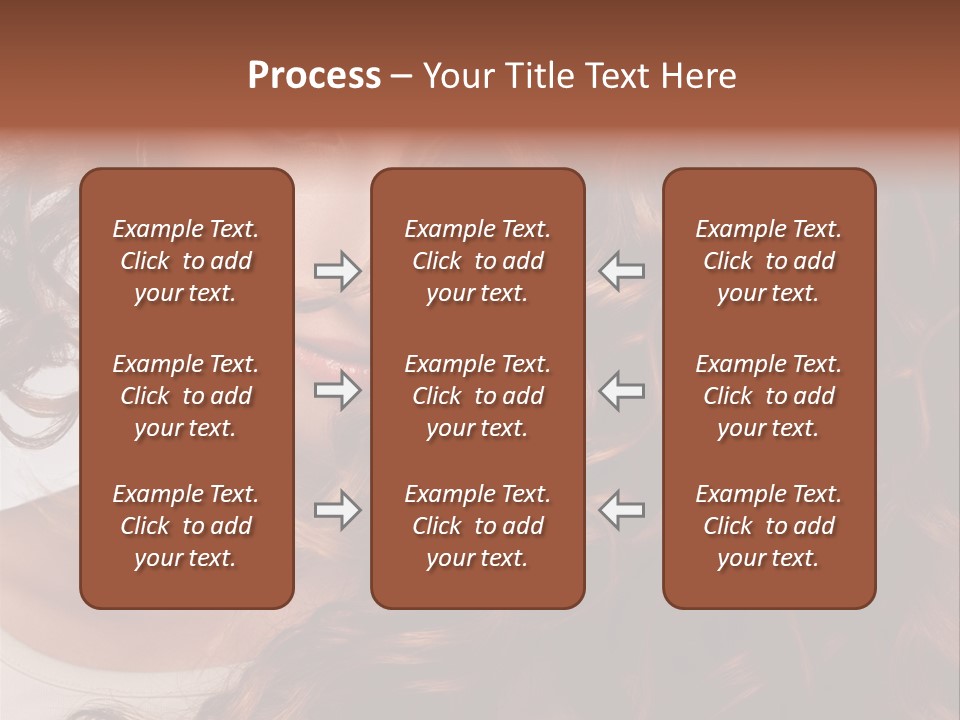 Process – Your Title Text Here

Example Text. Click to add your text.

Example Text. Click to add your text.

Example Text. Click to add your text.

Example Text. Click to add your text.

Example Text. Click to add your text.

Example Text. Click to add your text.

Example Text. Click to add your text.

Example Text. Click to add your text.

Example Text. Click to add your text.